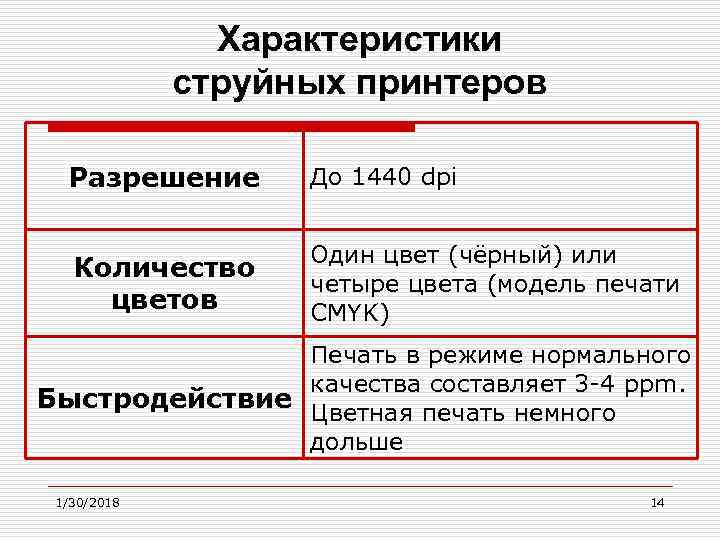 Характеристики струйных принтеров

| | |
|---|---|
| Разрешение | До 1440 dpi |
| Количество цветов | Один цвет (чёрный) или четыре цвета (модель печати CMYK) |
| Быстродействие | Печать в режиме нормального качества составляет 3-4 ppm. Цветная печать немного дольше |

1/30/2018

14